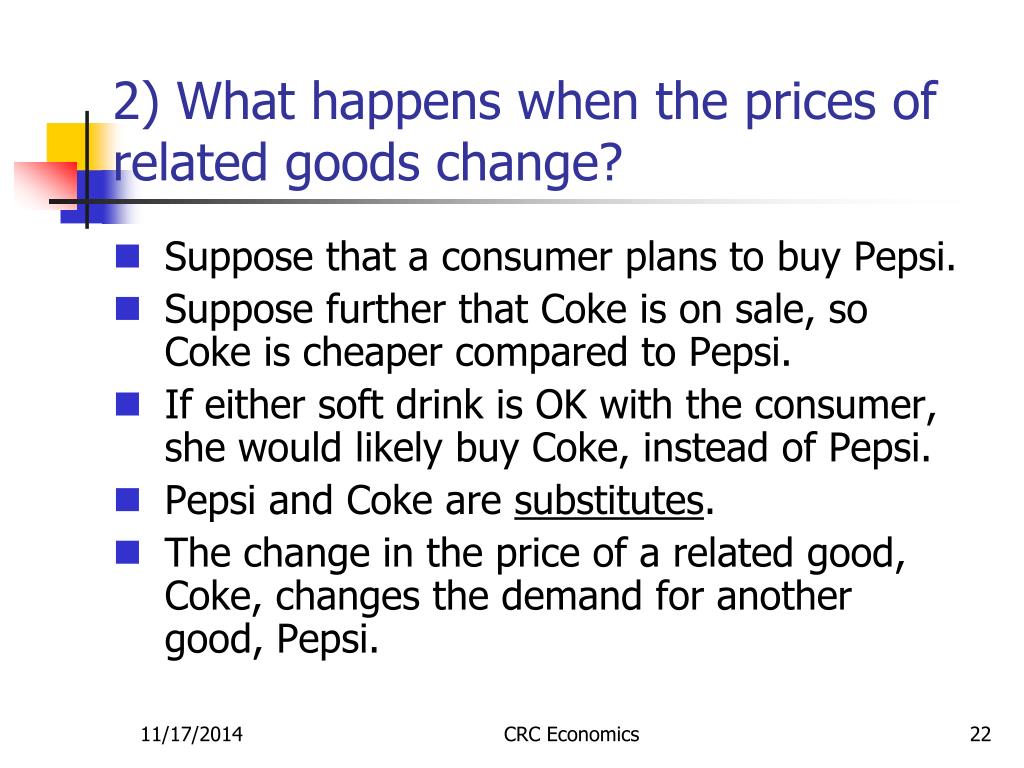 2) What happens when the prices of related goods change?

- Suppose that a consumer plans to buy Pepsi.
- Suppose further that Coke is on sale, so Coke is cheaper compared to Pepsi.
- If either soft drink is OK with the consumer, she would likely buy Coke, instead of Pepsi.
- Pepsi and Coke are substitutes.
- The change in the price of a related good, Coke, changes the demand for another good, Pepsi.

11/17/2014 CRC Economics 22